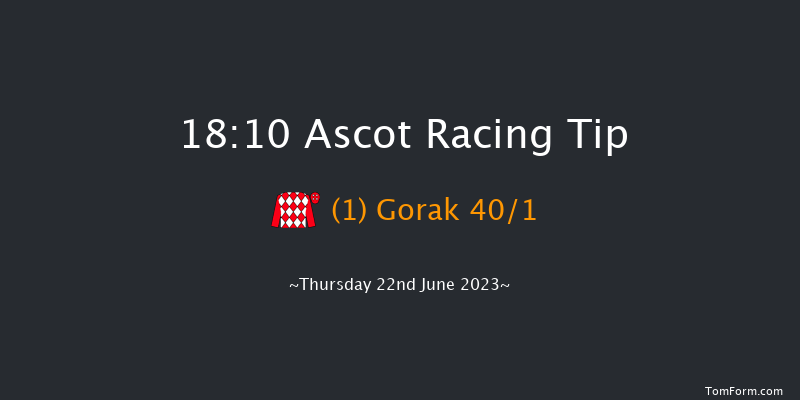 18:10 Ascot Racing Tip

(1) Gorak 40/1

~Thursday 22nd June 2023~

TomForm.com